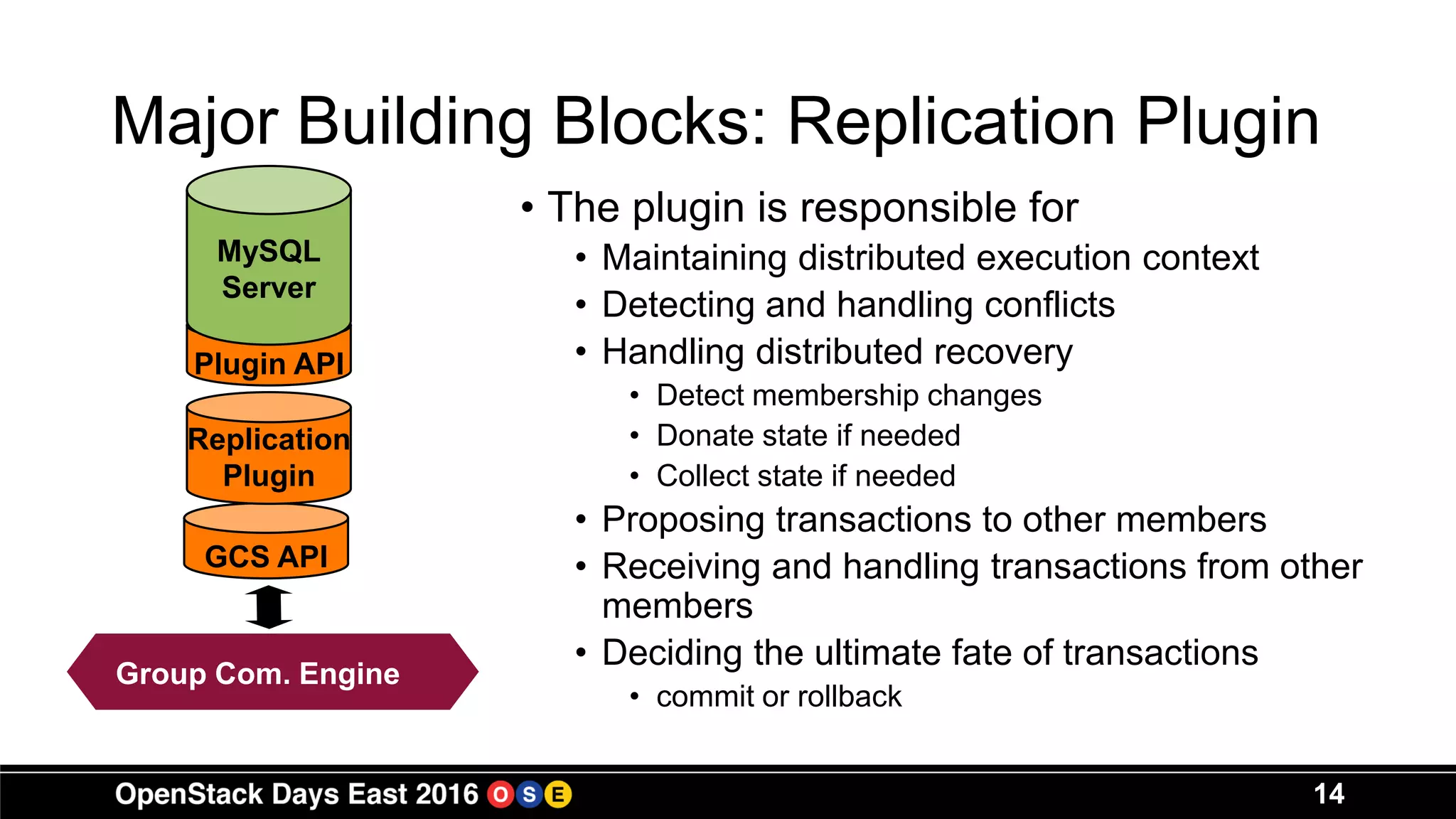 Major Building Blocks: Replication Plugin

MySQL Server

Plugin API

Replication Plugin

GCS API

Group Com. Engine

• The plugin is responsible for
  • Maintaining distributed execution context
  • Detecting and handling conflicts
  • Handling distributed recovery
    • Detect membership changes
    • Donate state if needed
    • Collect state if needed
  • Proposing transactions to other members
  • Receiving and handling transactions from other members
  • Deciding the ultimate fate of transactions
    • commit or rollback

OpenStack Days East 2016 O S E

14